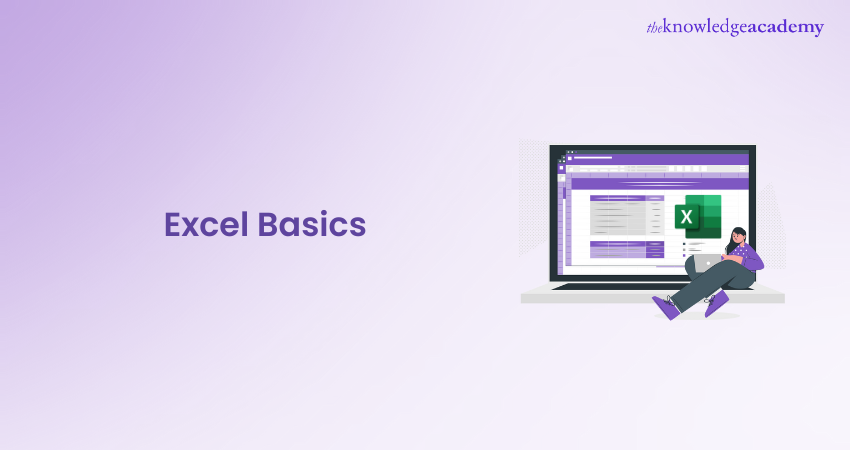 theknowledgeacademy

Excel Basics

X